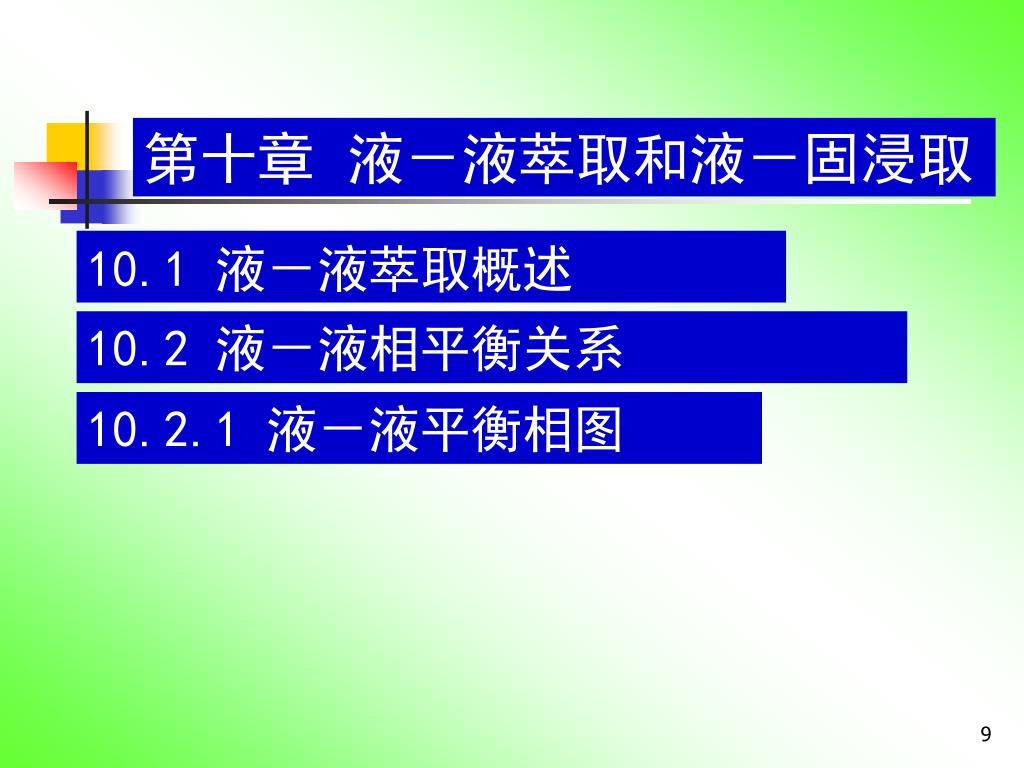 第十章 液－液萃取和液－固浸取

10.1 液－液萃取概述

10.2 液－液相平衡关系

10.2.1 液－液平衡相图

9